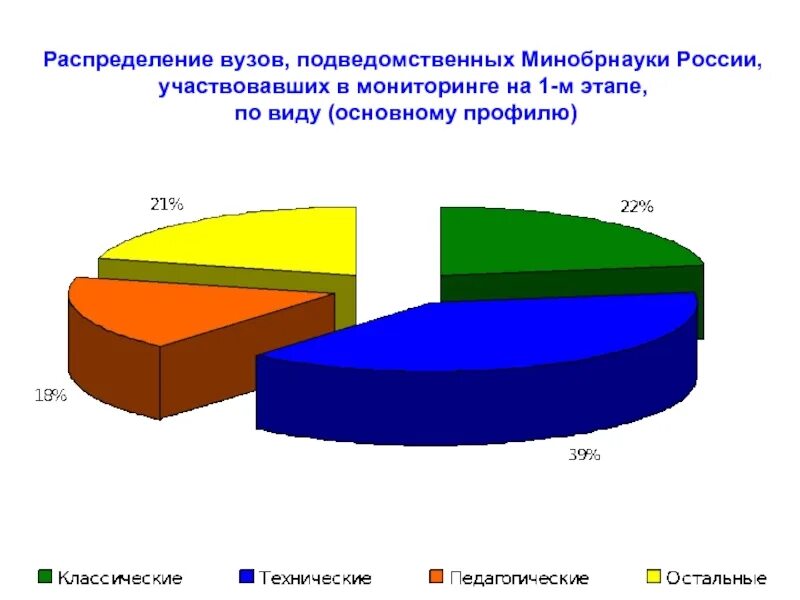 Распределение вузов, подведомственных Минобрнауки России, участвовавших в мониторинге на 1-м этапе, по виду (основному профилю)

21%

22%

18%

39%

Классические Технические Педагогические Остальные